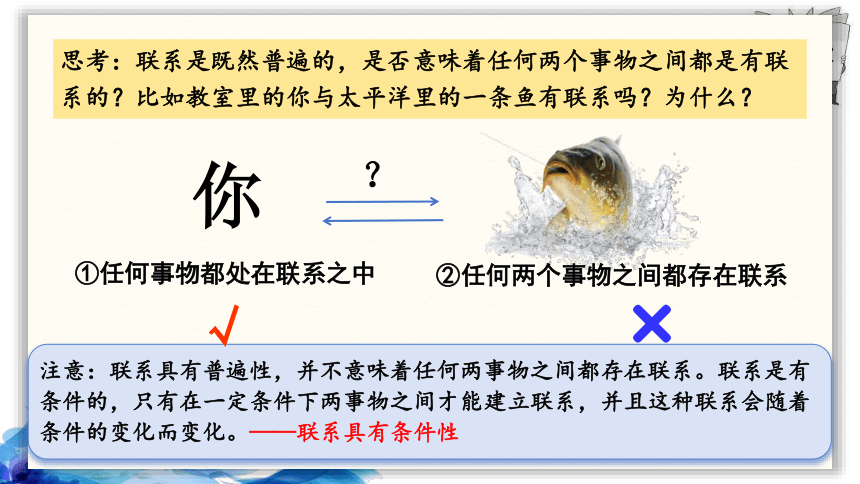 思考：联系是既然普遍的，是否意味着任何两个事物之间都是有联系的？比如教室里的你与太平洋里的一条鱼有联系吗？为什么？

你

？

①任何事物都处在联系之中

②任何两个事物之间都存在联系

√

×

注意：联系具有普遍性，并不意味着任何两事物之间都存在联系。联系是有条件的，只有在一定条件下两事物之间才能建立联系，并且这种联系会随着条件的变化而变化。——联系具有条件性